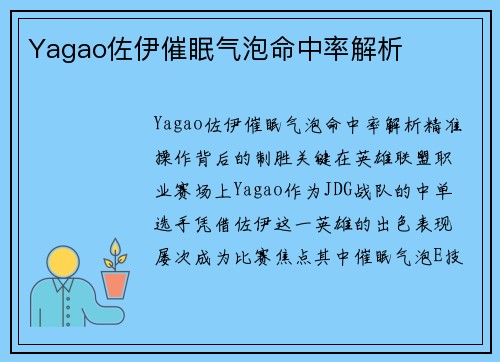 Yagao佐伊催眠气泡命中率解析

Yagao佐伊催眠气泡命中率解析精准操作背后的制胜关键在英雄联盟职业赛场上Yagao作为JDG战队的中单选手凭借佐伊这一英雄的出色表现屡次成为比赛焦点其中催眠气泡E技